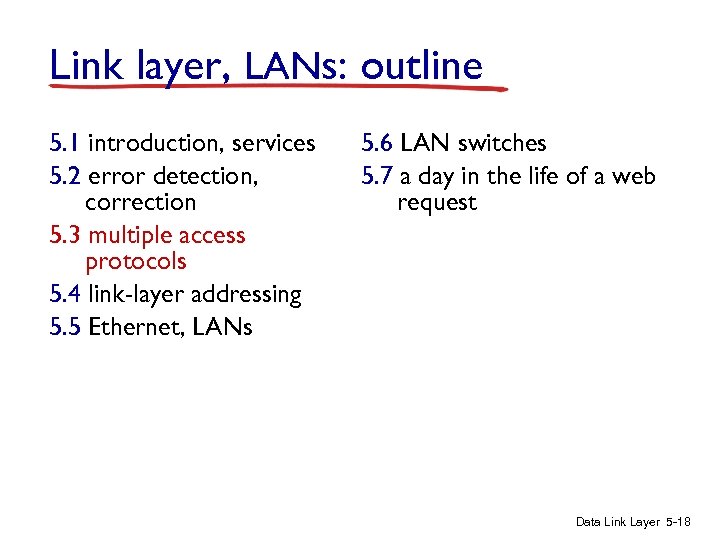 Link layer, LANs: outline

5.1 introduction, services

5.2 error detection, correction

5.3 multiple access protocols

5.4 link-layer addressing

5.5 Ethernet, LANs

5.6 LAN switches

5.7 a day in the life of a web request

Data Link Layer 5-18